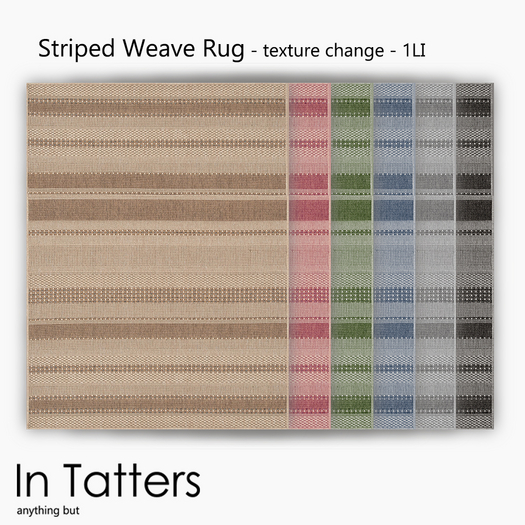 Striped Weave Rug - texture change - 1LI

In Tatters
anything but